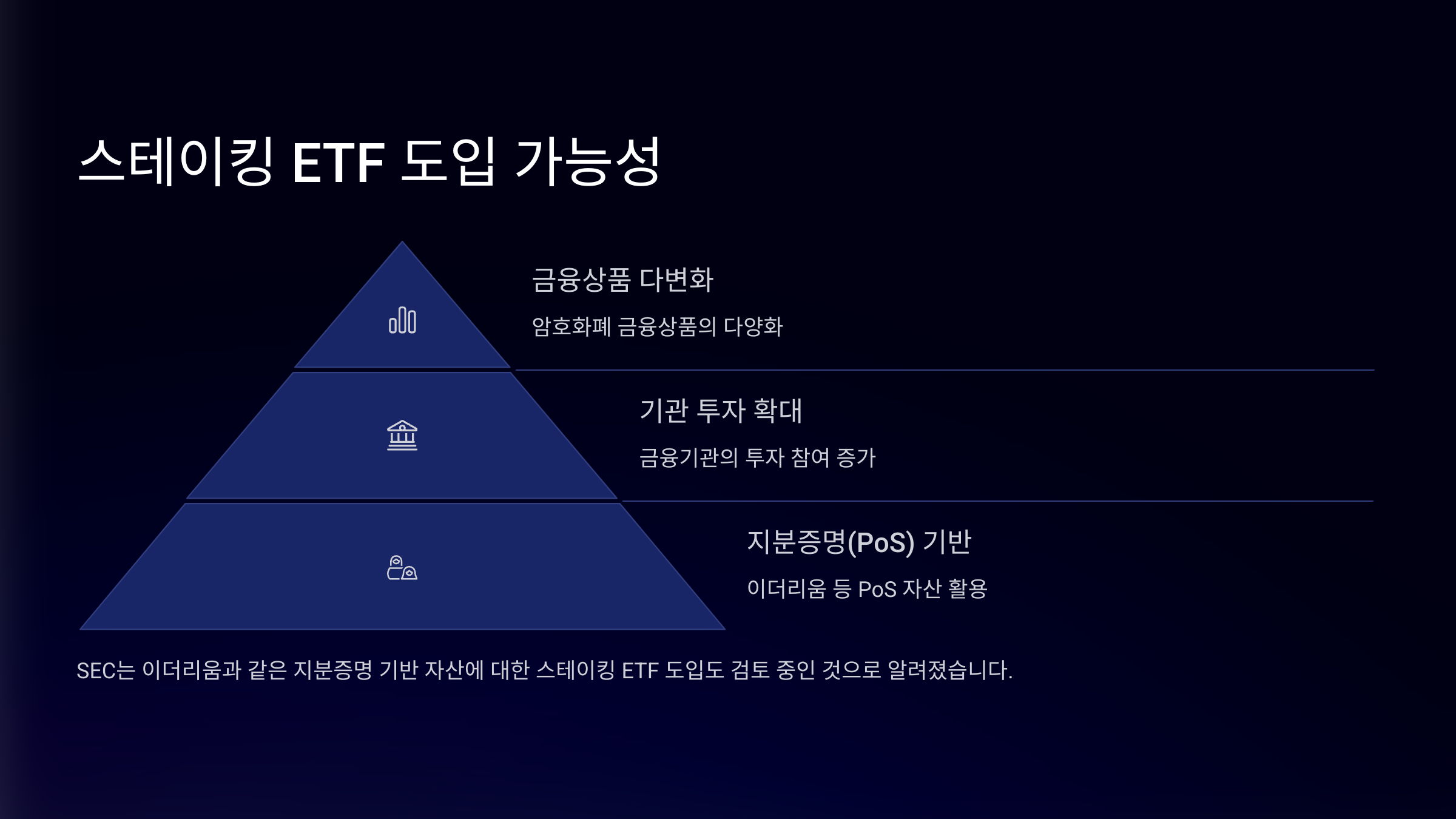 스테이킹 ETF 도입 가능성

금융상품 다변화

암호화폐 금융상품의 다양화

기관 투자 확대

금융기관의 투자 참여 증가

지분증명(PoS) 기반

이더리움 등 PoS 자산 활용

SEC는 이더리움과 같은 지분증명 기반 자산에 대한 스테이킹 ETF 도입도 검토 중인 것으로 알려졌습니다.